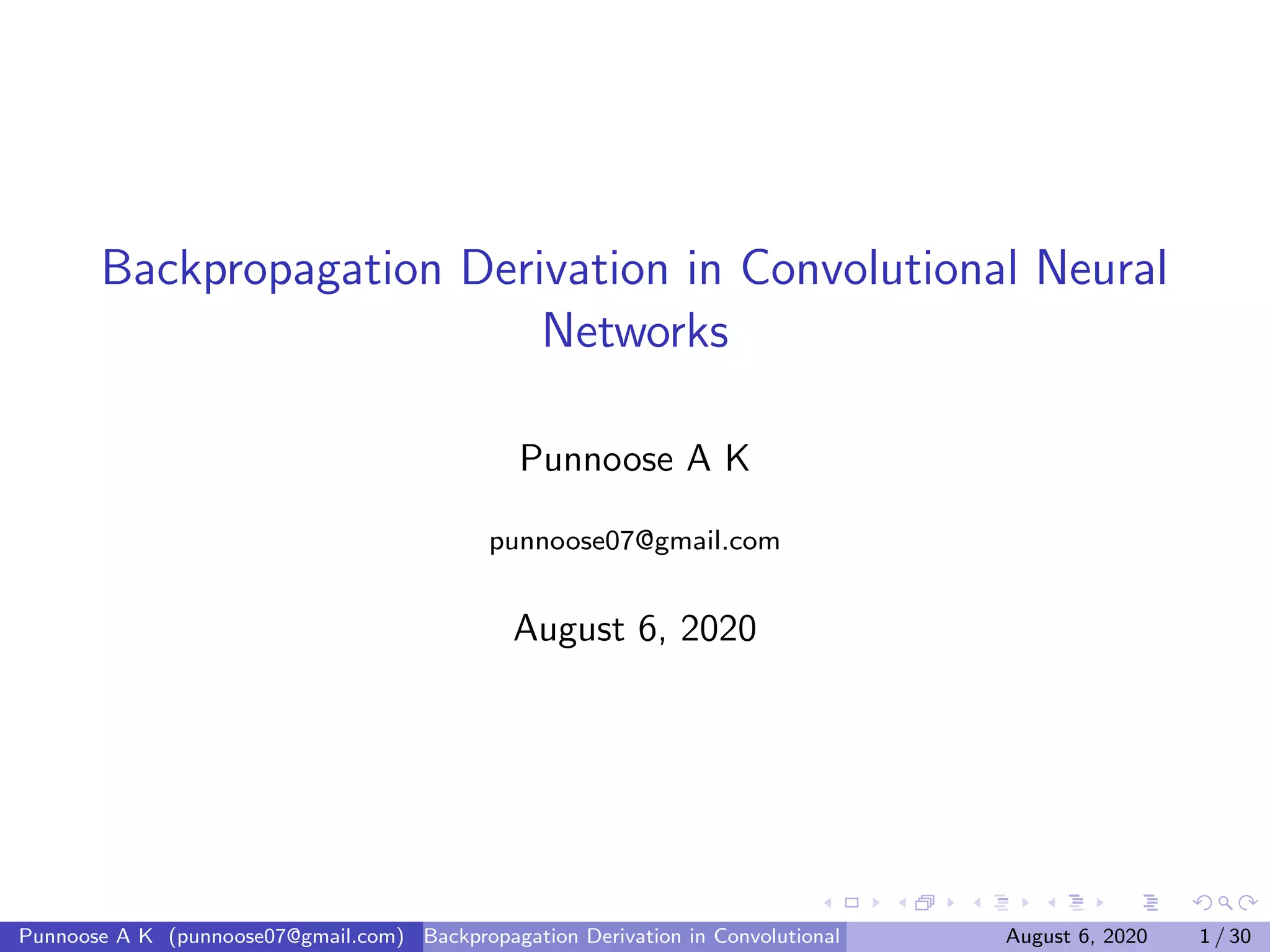 Backpropagation Derivation in Convolutional Neural Networks

Punnoose A K

punnoose07@gmail.com

August 6, 2020

Punnoose A K (punnoose07@gmail.com) Backpropagation Derivation in Convolutional August 6, 2020 1 / 30